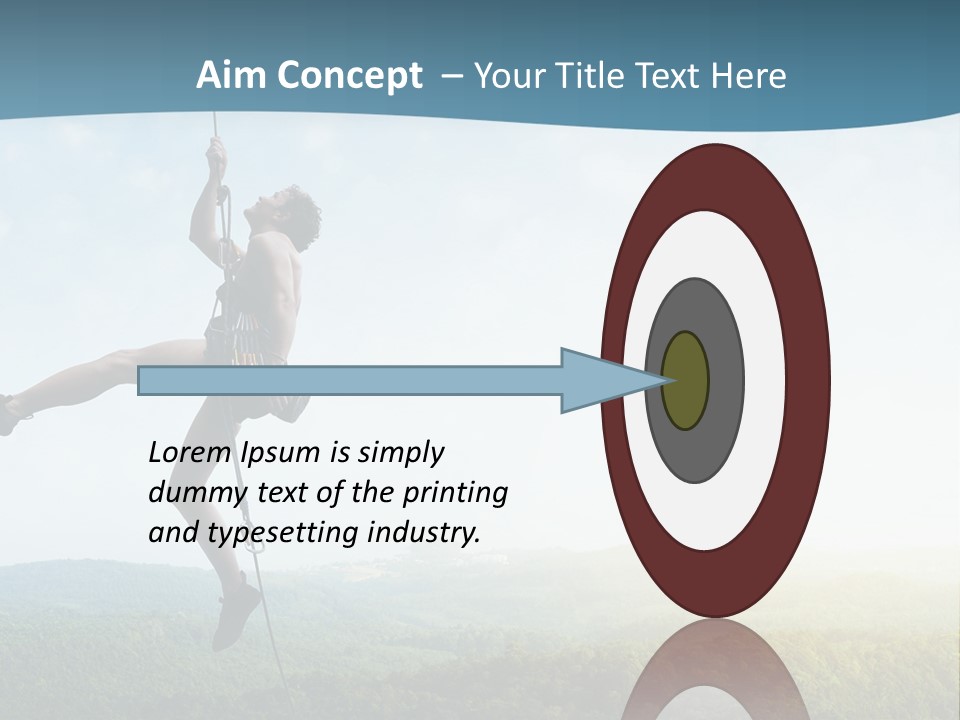 Aim Concept – Your Title Text Here

Lorem Ipsum is simply dummy text of the printing and typesetting industry.